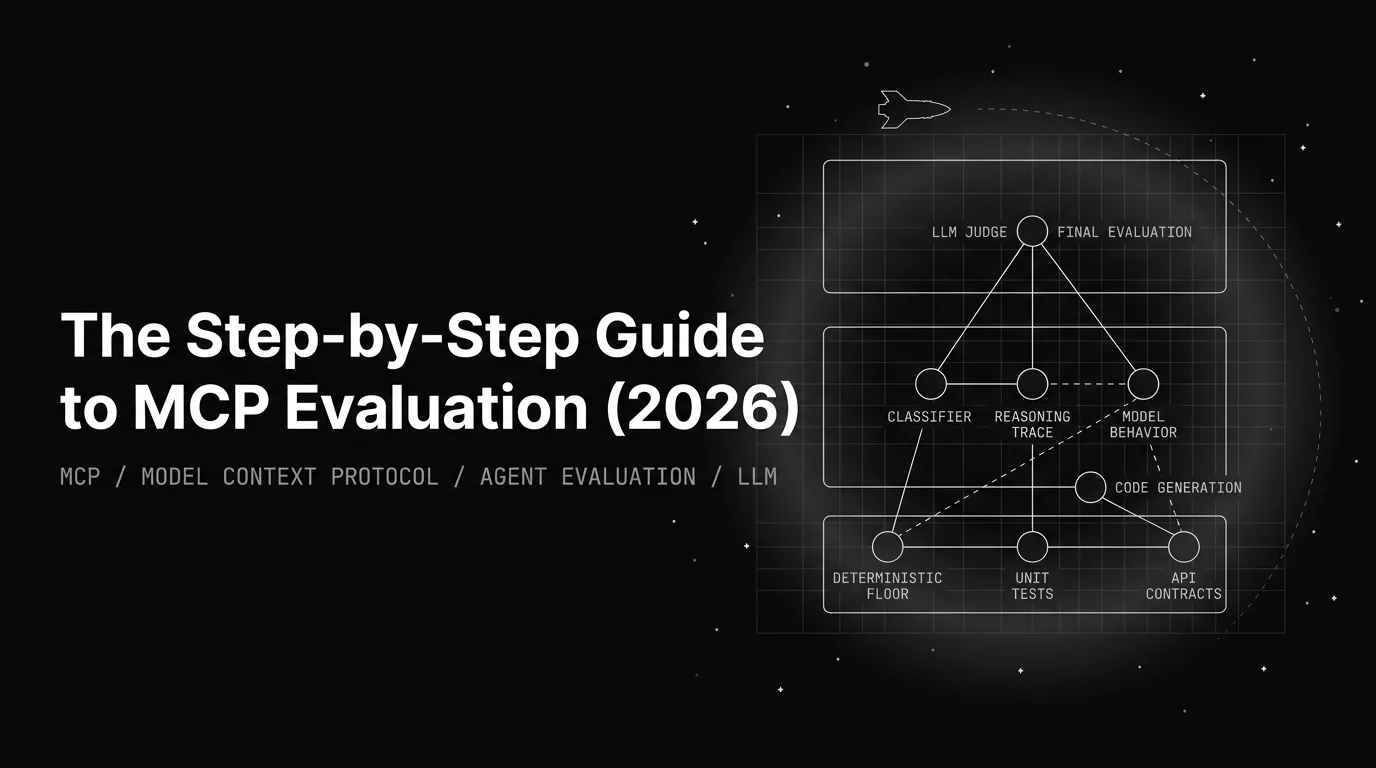 The Step-by-Step Guide to MCP Evaluation (2026)

MCP / MODEL CONTEXT PROTOCOL / AGENT EVALUATION / LLM

LLM JUDGE
FINAL EVALUATION

CLASSIFIER
REASONING TRACE
MODEL BEHAVIOR

CODE GENERATION

DETERMINISTIC FLOOR
UNIT TESTS
API CONTRACTS